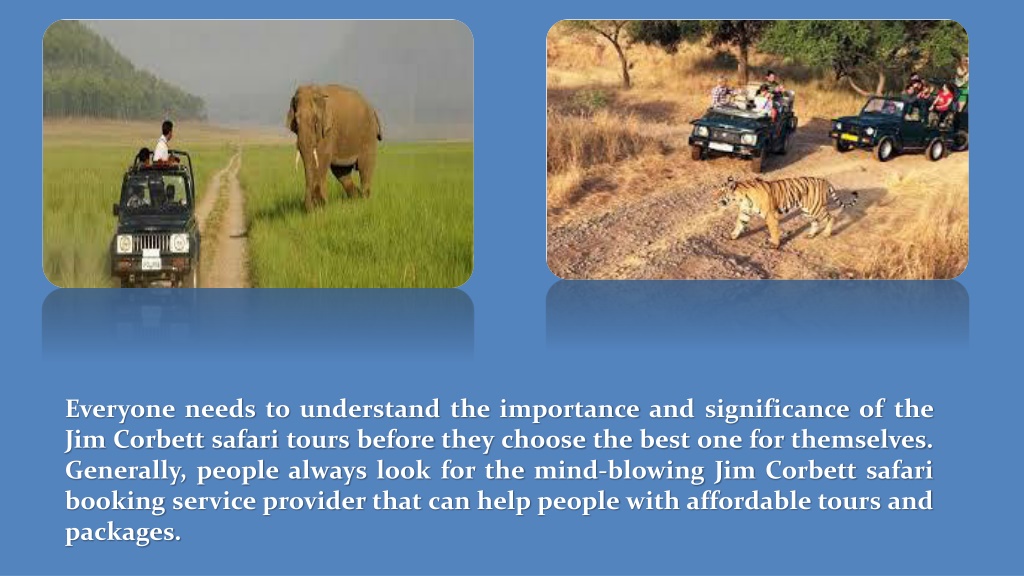 Everyone needs to understand the importance and significance of the Jim Corbett safari tours before they choose the best one for themselves. Generally, people always look for the mind-blowing Jim Corbett safari booking service provider that can help people with affordable tours and packages.